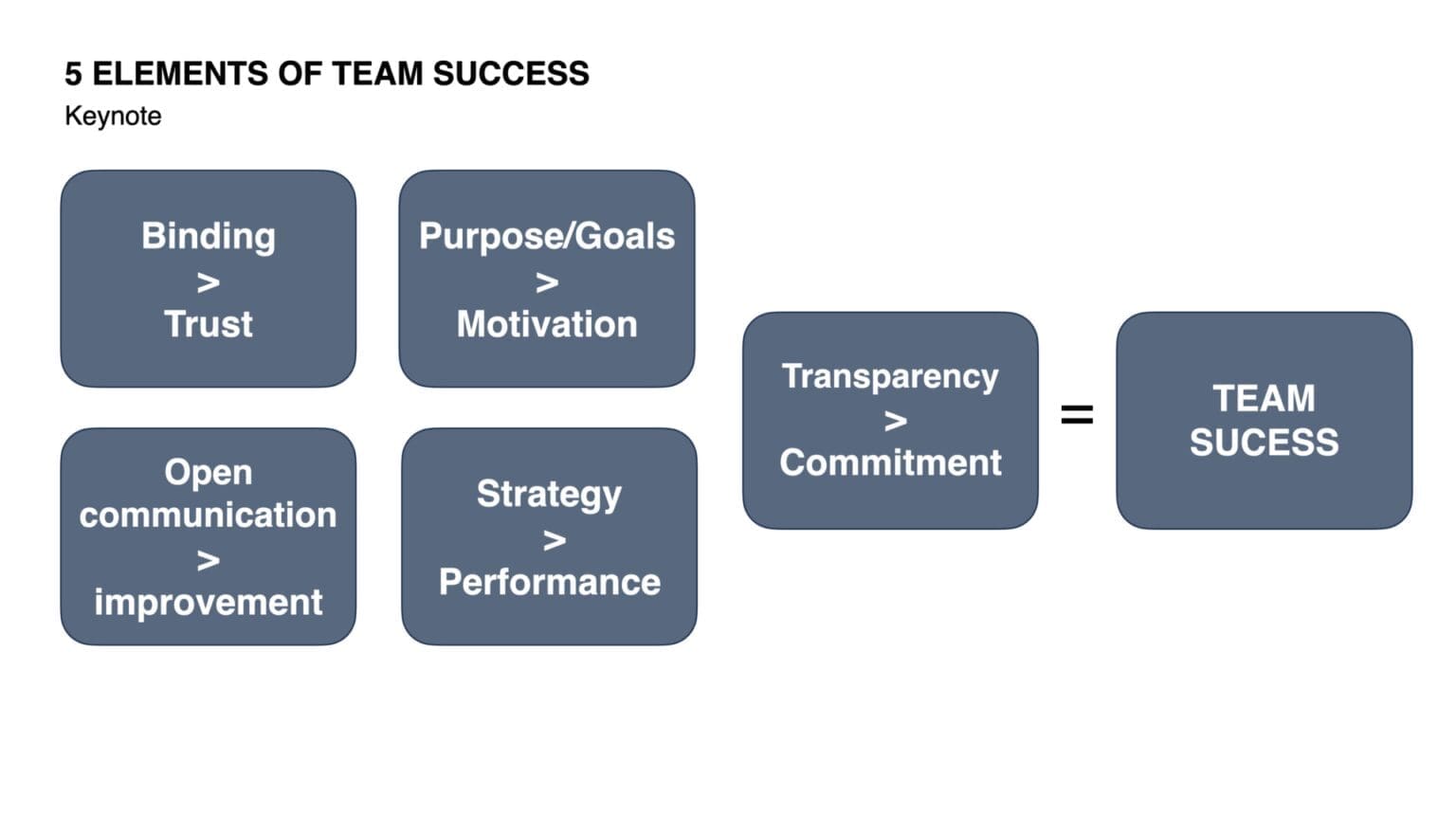 5 ELEMENTS OF TEAM SUCCESS
Keynote

Binding
>
Trust

Purpose/Goals
>
Motivation

Open communication
>
improvement

Strategy
>
Performance

Transparency
>
Commitment

=

TEAM SUCESS